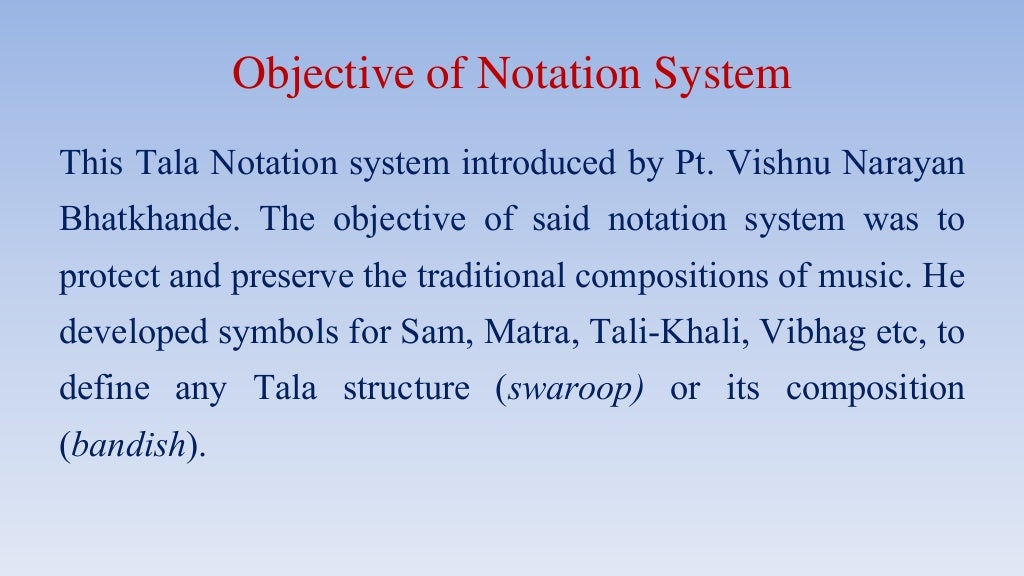 Objective of Notation System

This Tala Notation system introduced by Pt. Vishnu Narayan Bhatkhande. The objective of said notation system was to protect and preserve the traditional compositions of music. He developed symbols for Sam, Matra, Tali-Khali, Vibhag etc, to define any Tala structure (swaroop) or its composition (bandish).